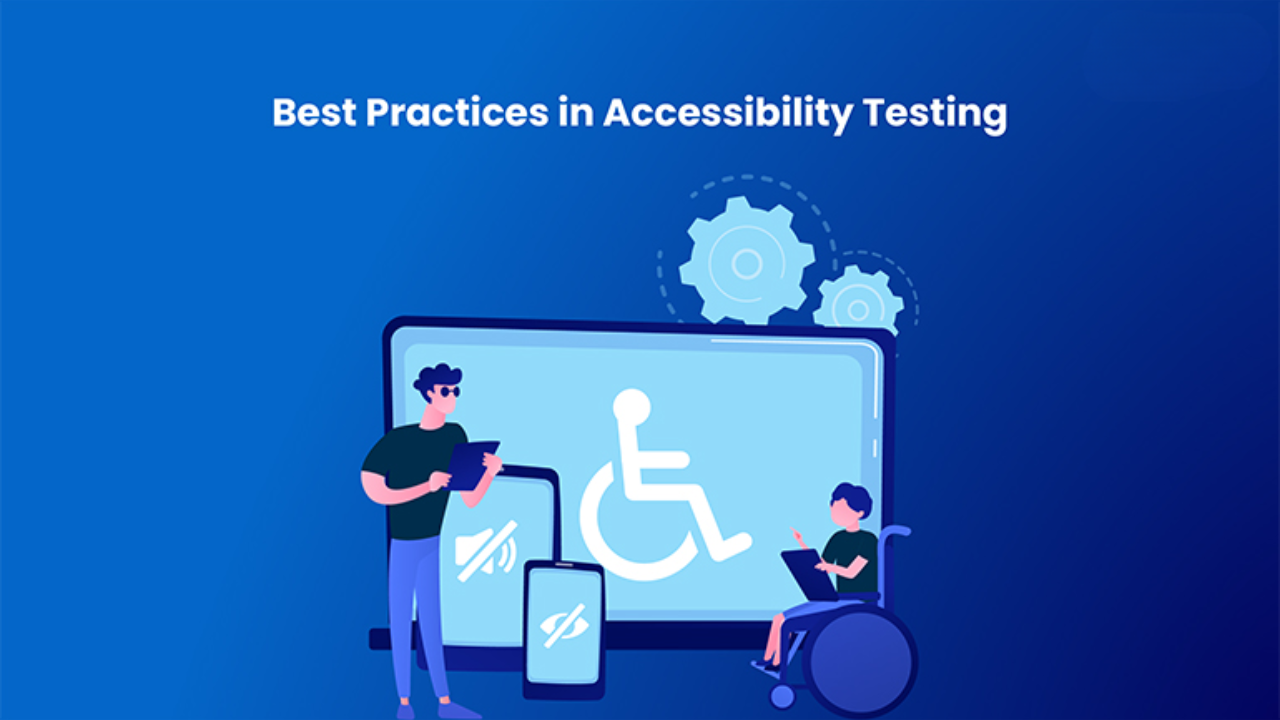 Best Practices in Accessibility Testing